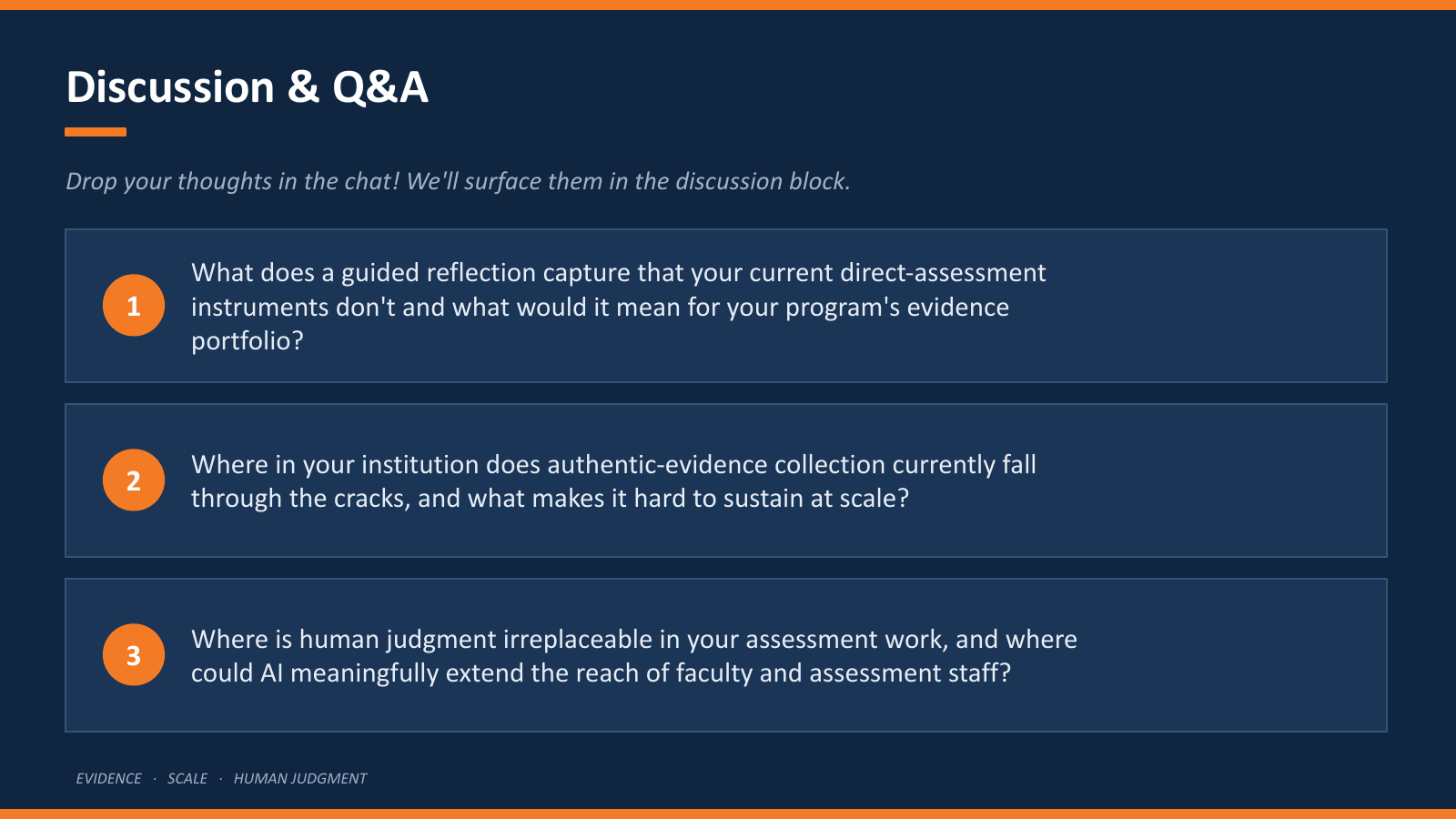 Discussion & Q&A

Drop your thoughts in the chat! We'll surface them in the discussion block.

1

What does a guided reflection capture that your current direct-assessment instruments don't and what would it mean for your program's evidence portfolio?

2

Where in your institution does authentic-evidence collection currently fall through the cracks, and what makes it hard to sustain at scale?

3

Where is human judgment irreplaceable in your assessment work, and where could AI meaningfully extend the reach of faculty and assessment staff?

EVIDENCE · SCALE · HUMAN JUDGMENT